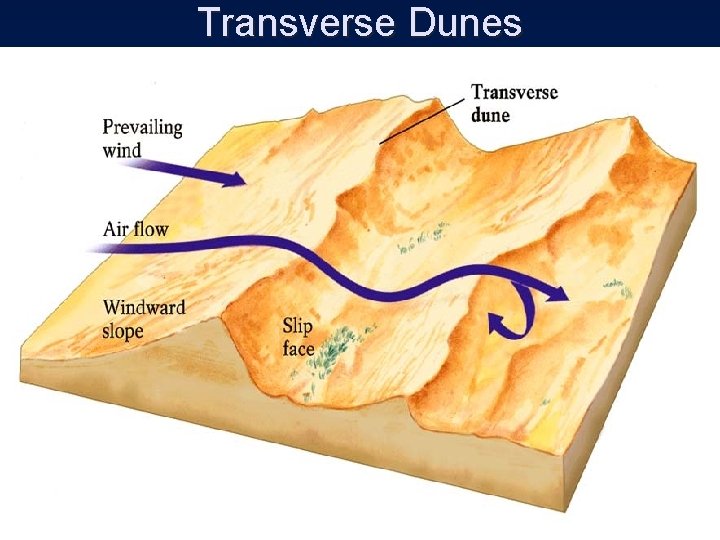 Transverse Dunes

Transverse dune

Prevailing wind

Air flow

Windward slope

Slip face